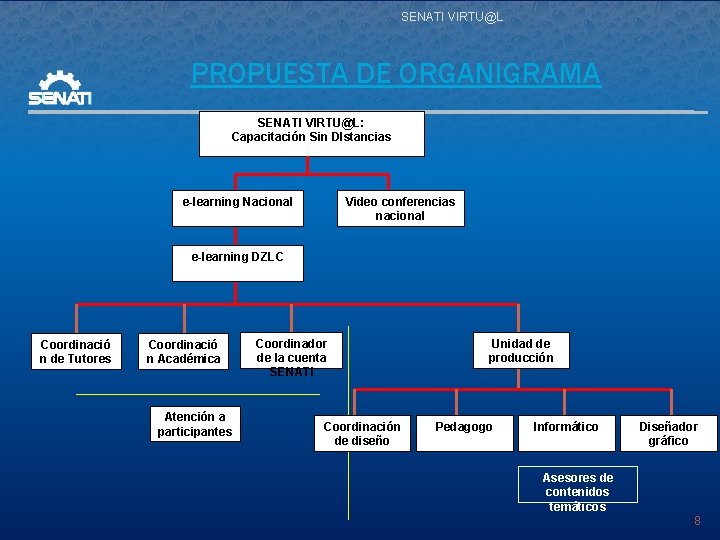 SENATI VIRTU@L

SENATI

PROPUESTA DE ORGANIGRAMA

SENATI VIRTU@L:
Capacitación Sin DIstancias

e-learning Nacional

Video conferencias nacional

e-learning DZLC

Coordinació n de Tutores

Coordinació n Académica

Coordinador de la cuenta SENATI

Unidad de producción

Atención a participantes

Coordinación de diseño

Pedagogo

Informático

Diseñador gráfico

Asesores de contenidos temáticos

8